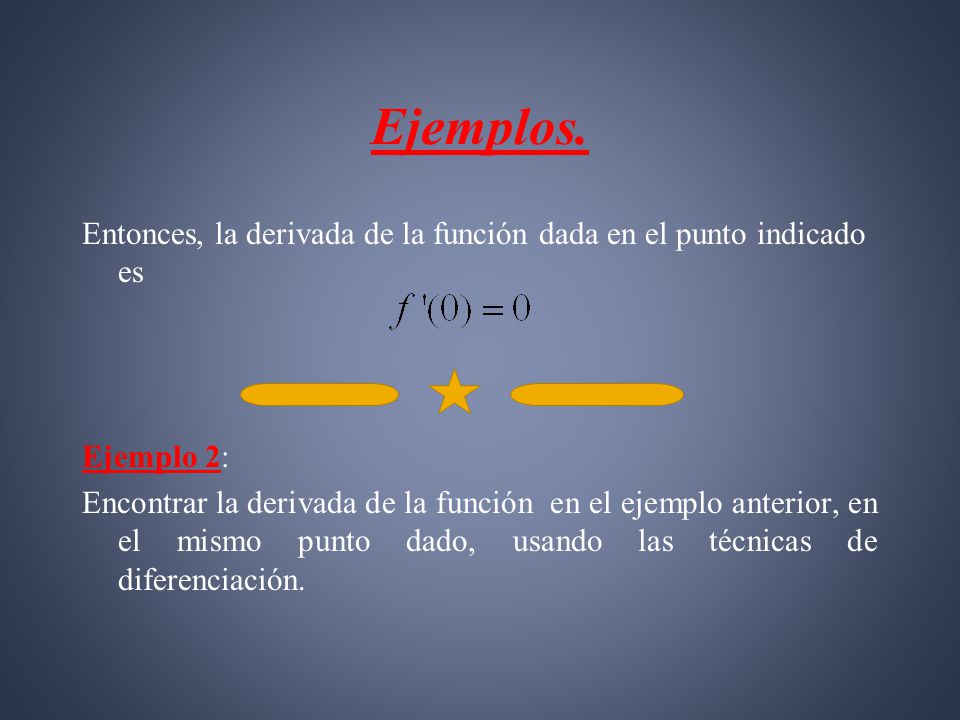 Ejemplos.

Entonces, la derivada de la función dada en el punto indicado es

$f'(0) = 0$

Ejemplo 2:

Encontrar la derivada de la función en el ejemplo anterior, en el mismo punto dado, usando las técnicas de diferenciación.